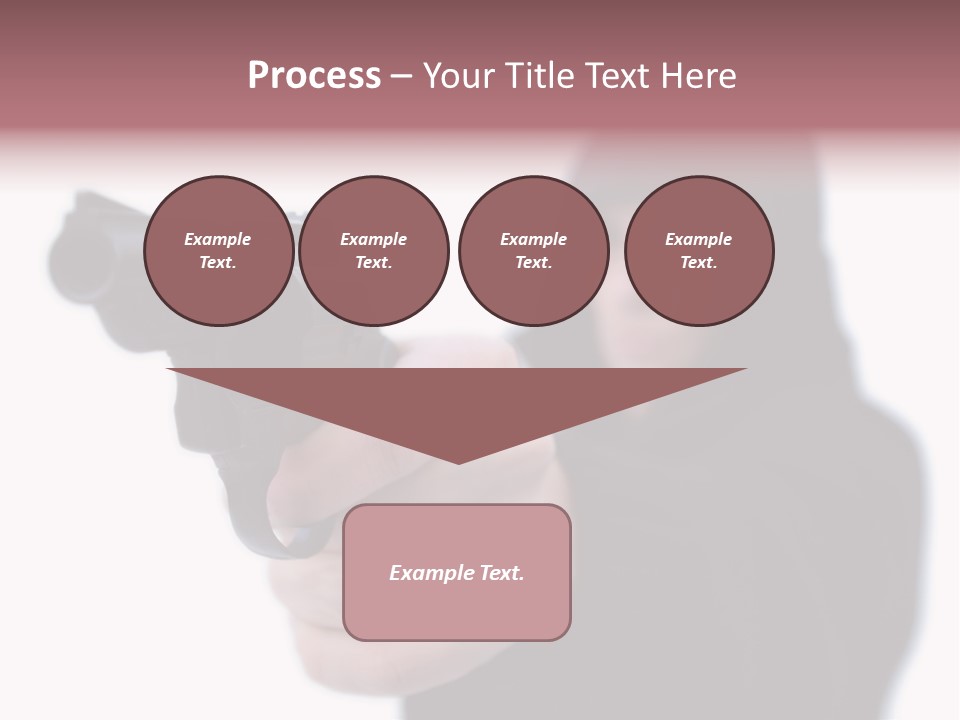 Process – Your Title Text Here

Example Text.

Example Text.

Example Text.

Example Text.

Example Text.